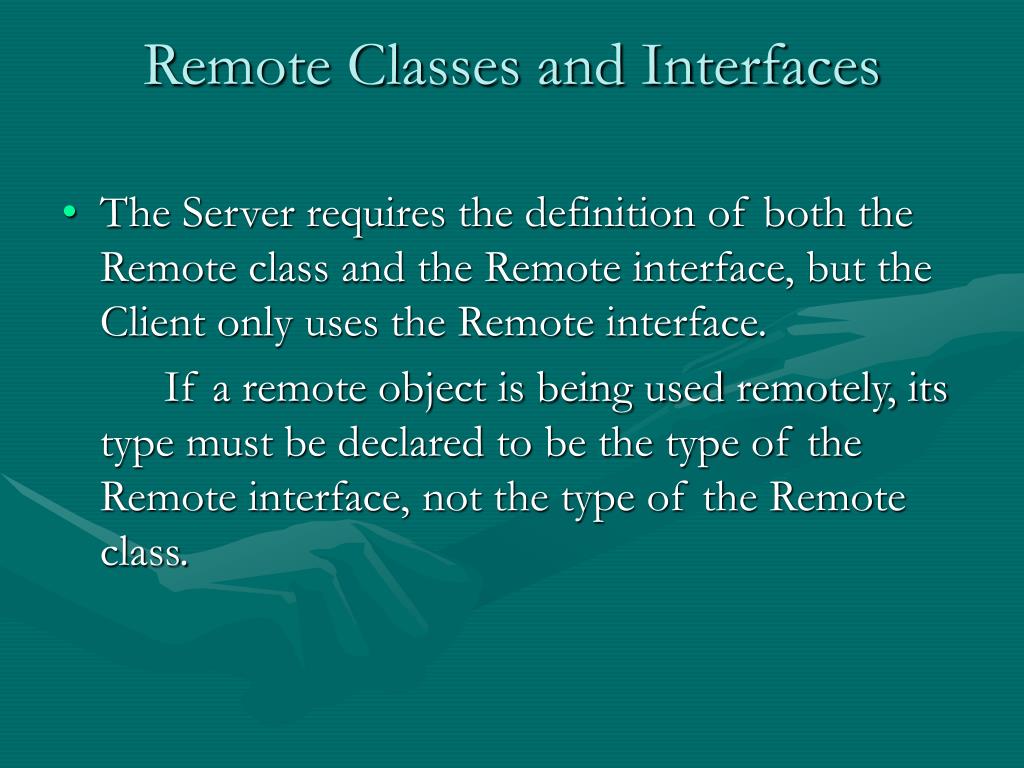 Remote Classes and Interfaces

• The Server requires the definition of both the Remote class and the Remote interface, but the Client only uses the Remote interface.

If a remote object is being used remotely, its type must be declared to be the type of the Remote interface, not the type of the Remote class.